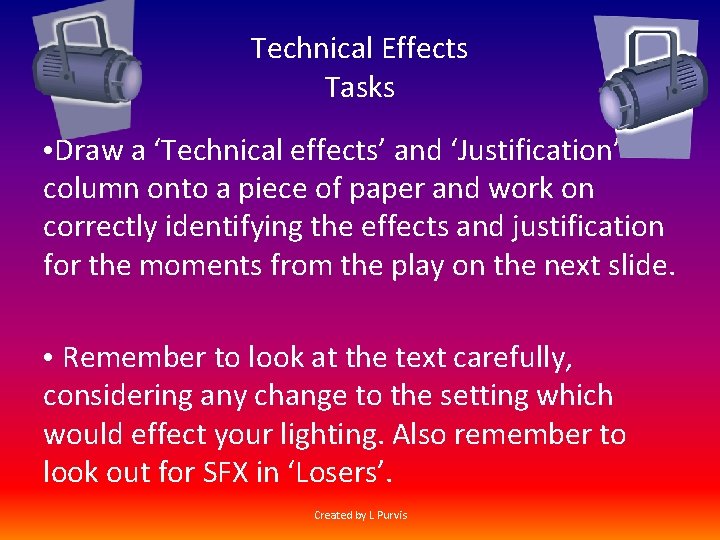 Technical Effects
Tasks

•Draw a ‘Technical effects’ and ‘Justification’ column onto a piece of paper and work on correctly identifying the effects and justification for the moments from the play on the next slide.

• Remember to look at the text carefully, considering any change to the setting which would effect your lighting. Also remember to look out for SFX in ‘Losers’.

Created by L Purvis